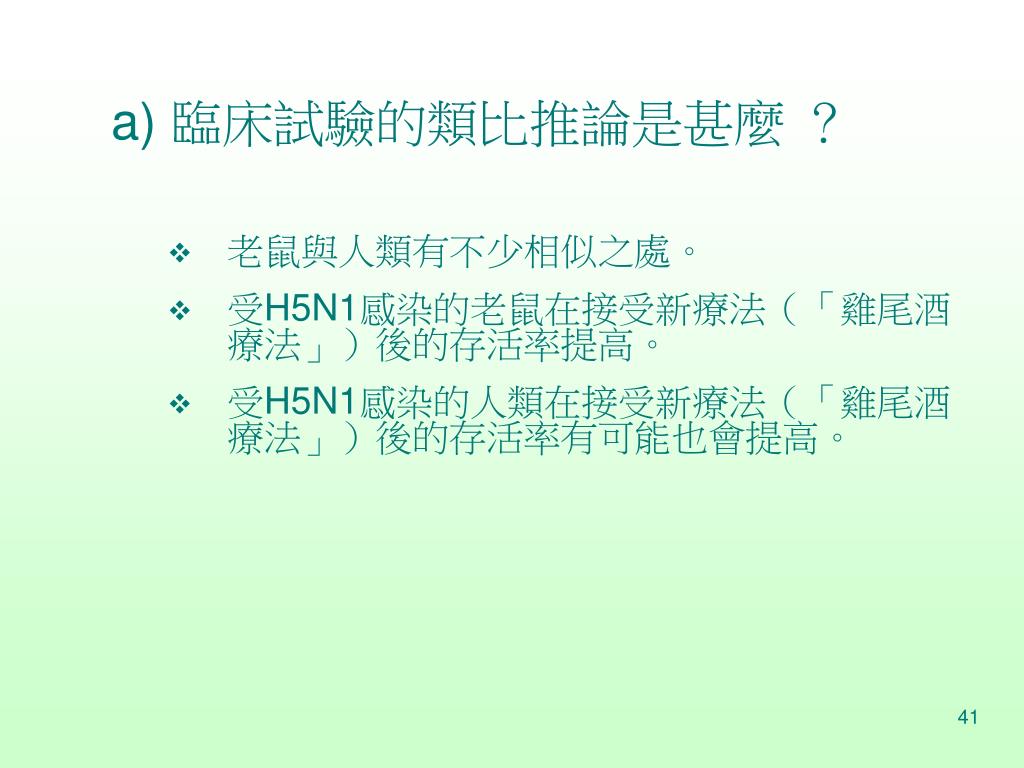 a) 臨床試驗的類比推論是甚麼 ？

❖ 老鼠與人類有不少相似之處。

❖ 受H5N1感染的老鼠在接受新療法（「雞尾酒療法」）後的存活率提高。

❖ 受H5N1感染的人類在接受新療法（「雞尾酒療法」）後的存活率有可能也會提高。

41